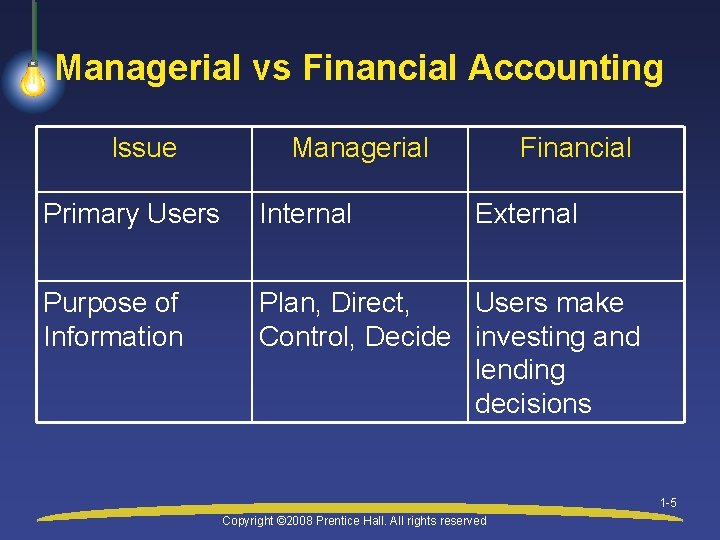 Managerial vs Financial Accounting

| Issue | Managerial | Financial |
|---|---|---|
| Primary Users | Internal | External |
| Purpose of Information | Plan, Direct, Control, Decide | Users make investing and lending decisions |

1-5

Copyright ©2008 Prentice Hall. All rights reserved